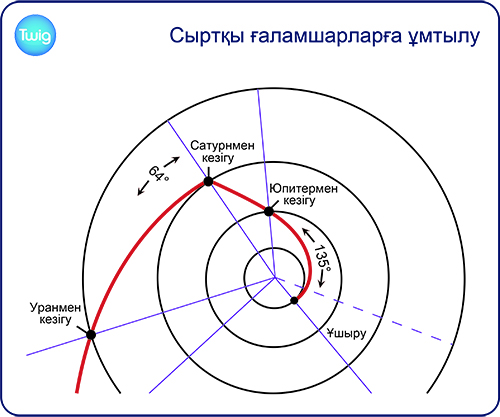 Twig

Сыртқы ғаламшарларға ұмтылу

Сатурнмен кезігу

64°

Юпитермен кезігу

135°

Уранмен кезігу

Ұшыру